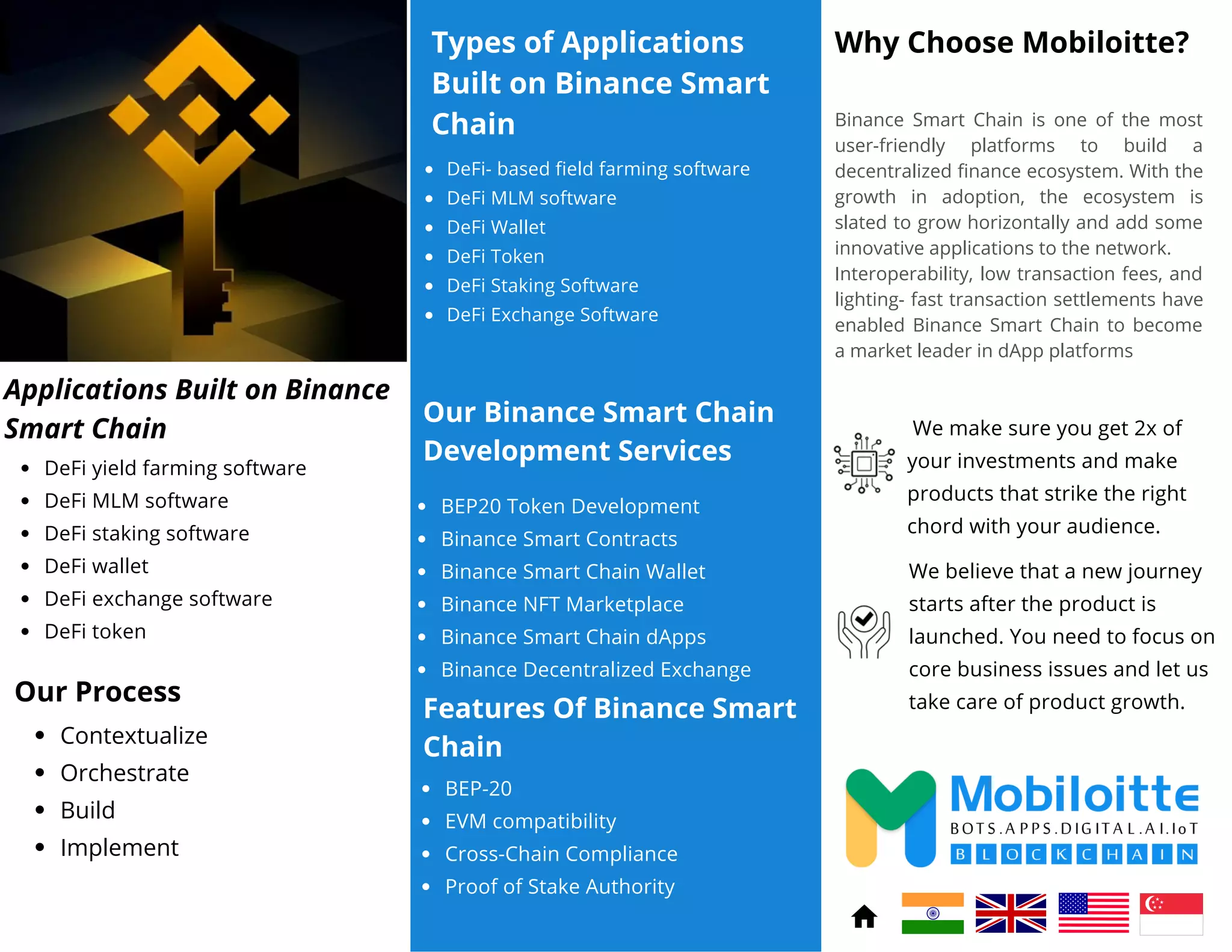 Applications Built on Binance Smart Chain

- DeFi yield farming software
- DeFi MLM software
- DeFi staking software
- DeFi wallet
- DeFi exchange software
- DeFi token

Our Process

- Contextualize
- Orchestrate
- Build
- Implement

Types of Applications Built on Binance Smart Chain

- DeFi- based field farming software
- DeFi MLM software
- DeFi Wallet
- DeFi Token
- DeFi Staking Software
- DeFi Exchange Software

Our Binance Smart Chain Development Services

- BEP20 Token Development
- Binance Smart Contracts
- Binance Smart Chain Wallet
- Binance NFT Marketplace
- Binance Smart Chain dApps
- Binance Decentralized Exchange

Features Of Binance Smart Chain

- BEP-20
- EVM compatibility
- Cross-Chain Compliance
- Proof of Stake Authority

Why Choose Mobiloitte?

Binance Smart Chain is one of the most user-friendly platforms to build a decentralized finance ecosystem. With the growth in adoption, the ecosystem is slated to grow horizontally and add some innovative applications to the network. Interoperability, low transaction fees, and lighting- fast transaction settlements have enabled Binance Smart Chain to become a market leader in dApp platforms

We make sure you get 2x of your investments and make products that strike the right chord with your audience.

We believe that a new journey starts after the product is launched. You need to focus on core business issues and let us take care of product growth.

Mobiloitte
BOTS.APPS.DIGITAL.AI.IoT
BLOCKCHAIN